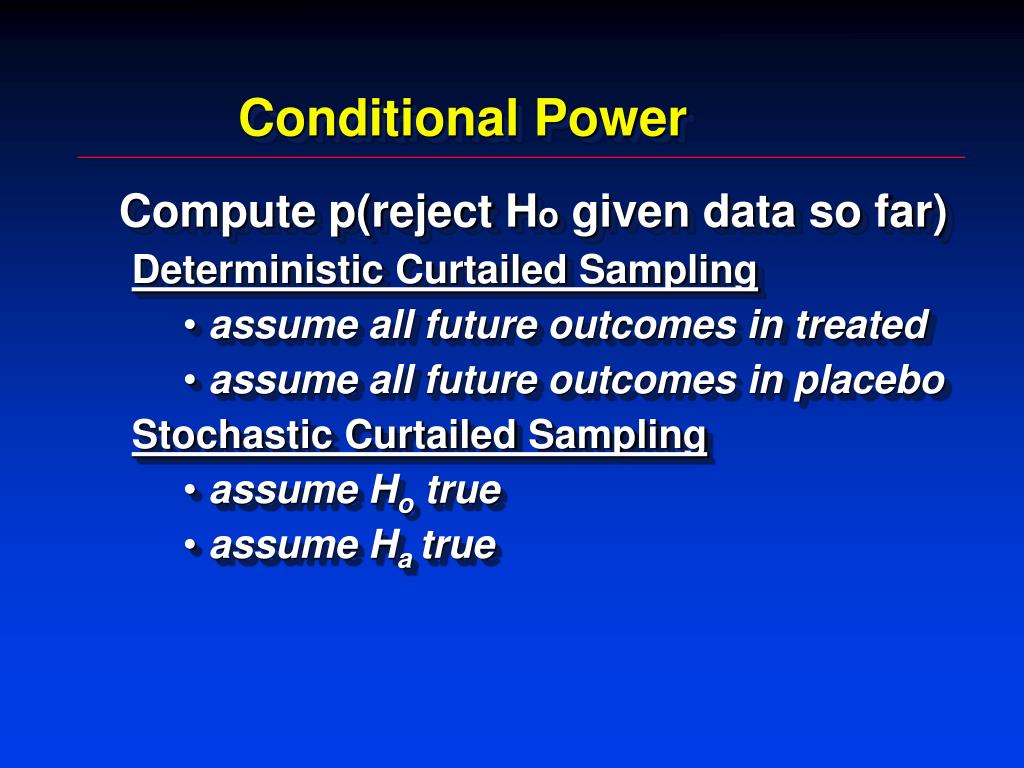 Conditional Power

Compute p(reject $H_o$ given data so far)

Deterministic Curtailed Sampling

• assume all future outcomes in treated

• assume all future outcomes in placebo

Stochastic Curtailed Sampling

• assume $H_o$ true

• assume $H_a$ true